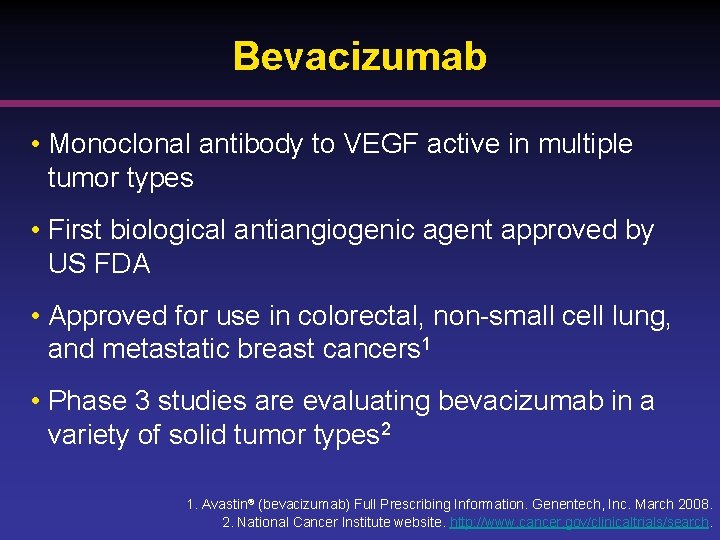 Bevacizumab

• Monoclonal antibody to VEGF active in multiple tumor types

• First biological antiangiogenic agent approved by US FDA

• Approved for use in colorectal, non-small cell lung, and metastatic breast cancers$^1$

• Phase 3 studies are evaluating bevacizumab in a variety of solid tumor types$^2$

1. Avastin® (bevacizumab) Full Prescribing Information. Genentech, Inc. March 2008.
2. National Cancer Institute website. http://www.cancer.gov/clinicaltrials/search.